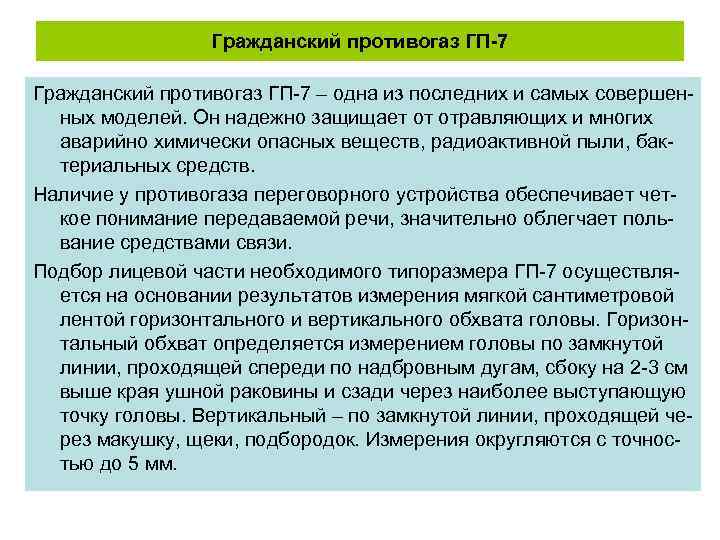 Гражданский противогаз ГП-7

Гражданский противогаз ГП-7 – одна из последних и самых совершенных моделей. Он надежно защищает от отравляющих и многих аварийно химически опасных веществ, радиоактивной пыли, бактериальных средств.

Наличие у противогаза переговорного устройства обеспечивает четкое понимание передаваемой речи, значительно облегчает пользование средствами связи.

Подбор лицевой части необходимого типоразмера ГП-7 осуществляется на основании результатов измерения мягкой сантиметровой лентой горизонтального и вертикального обхвата головы. Горизонтальный обхват определяется измерением головы по замкнутой линии, проходящей спереди по надбровным дугам, сбоку на 2-3 см выше края ушной раковины и сзади через наиболее выступающую точку головы. Вертикальный – по замкнутой линии, проходящей через макушку, щеки, подбородок. Измерения округляются с точностью до 5 мм.